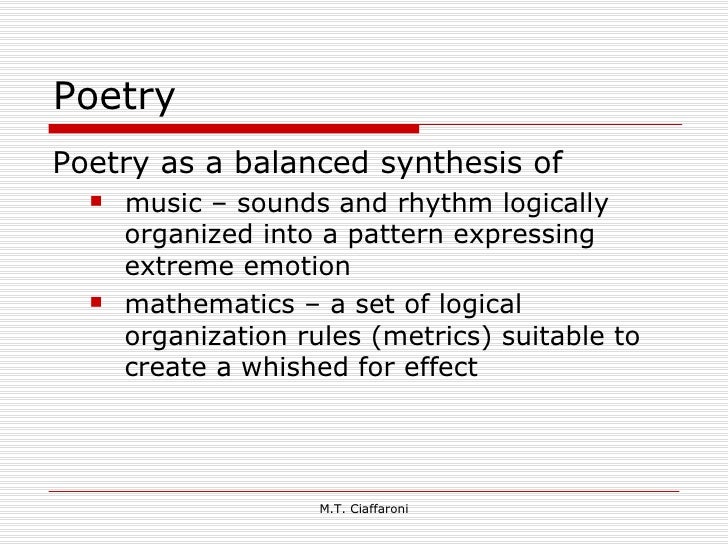 Poetry

Poetry as a balanced synthesis of

- music – sounds and rhythm logically organized into a pattern expressing extreme emotion
- mathematics – a set of logical organization rules (metrics) suitable to create a whished for effect

M.T. Ciaffaroni